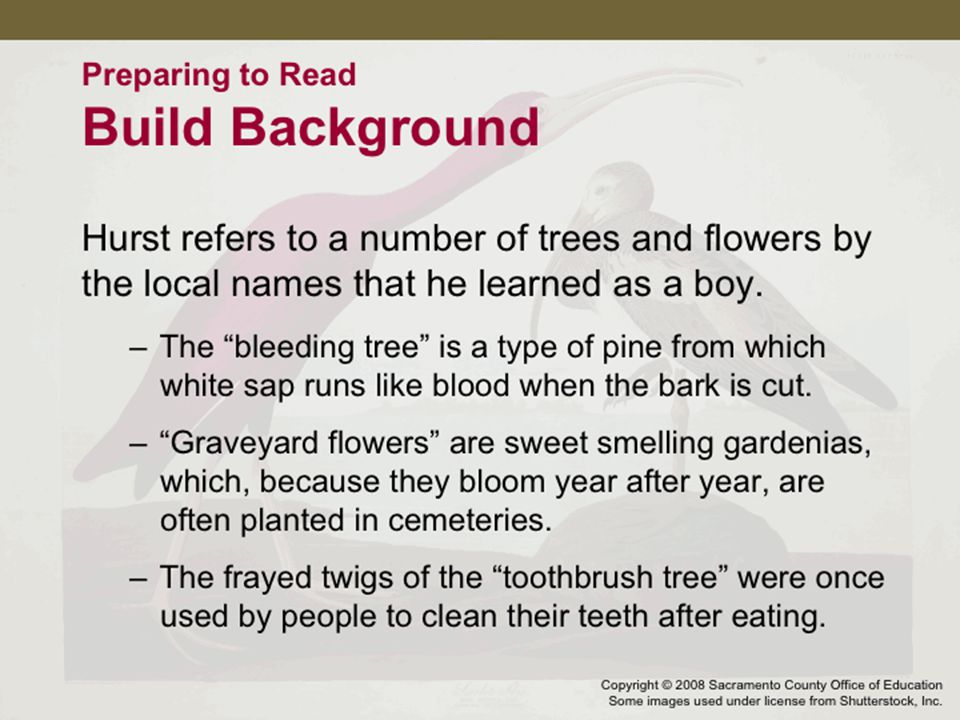 Preparing to Read
Build Background

Hurst refers to a number of trees and flowers by the local names that he learned as a boy.

– The “bleeding tree” is a type of pine from which white sap runs like blood when the bark is cut.

– “Graveyard flowers” are sweet smelling gardenias, which, because they bloom year after year, are often planted in cemeteries.

– The frayed twigs of the “toothbrush tree” were once used by people to clean their teeth after eating.

Copyright © 2008 Sacramento County Office of Education
Some images used under license from Shutterstock, Inc.